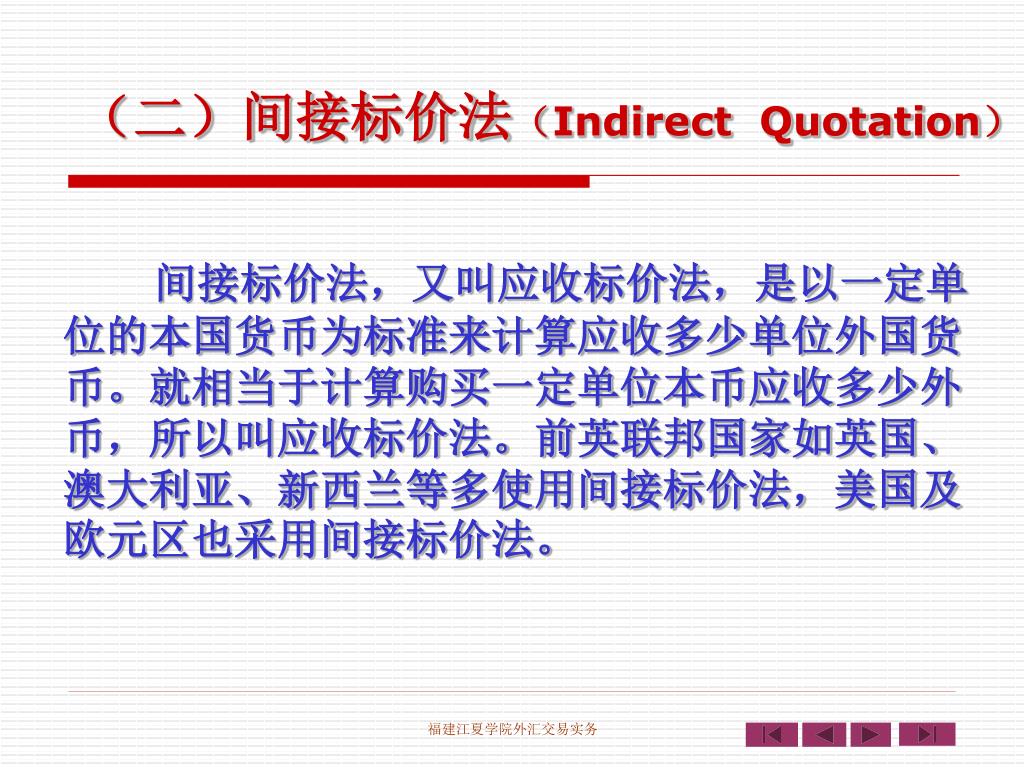 （二）间接标价法（Indirect Quotation）

间接标价法，又叫应收标价法，是以一定单位的本国货币为标准来计算应收多少单位外国货币。就相当于计算购买一定单位本币应收多少外币，所以叫应收标价法。前英联邦国家如英国、澳大利亚、新西兰等多使用间接标价法，美国及欧元区也采用间接标价法。

福建江夏学院外汇交易实务